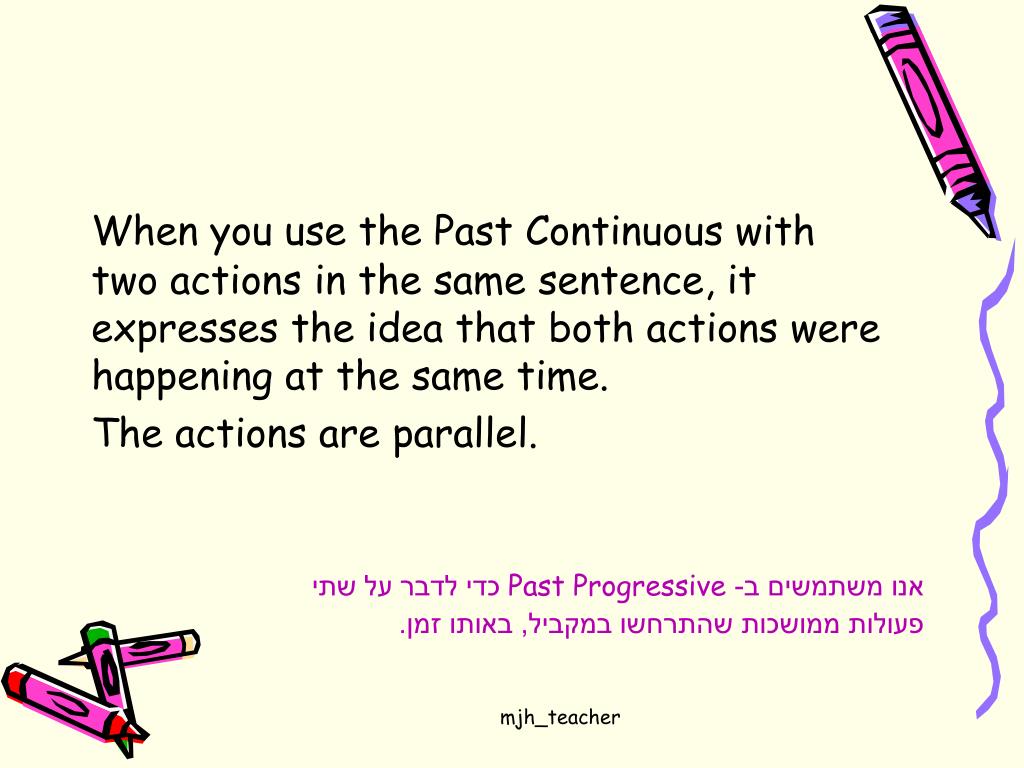 When you use the Past Continuous with two actions in the same sentence, it expresses the idea that both actions were happening at the same time.

The actions are parallel.

אנו משתמשים ב- Past Progressive כדי לדבר על שתי פעולות ממושכות שהתרחשו במקביל, באותו זמן.

mjh_teacher